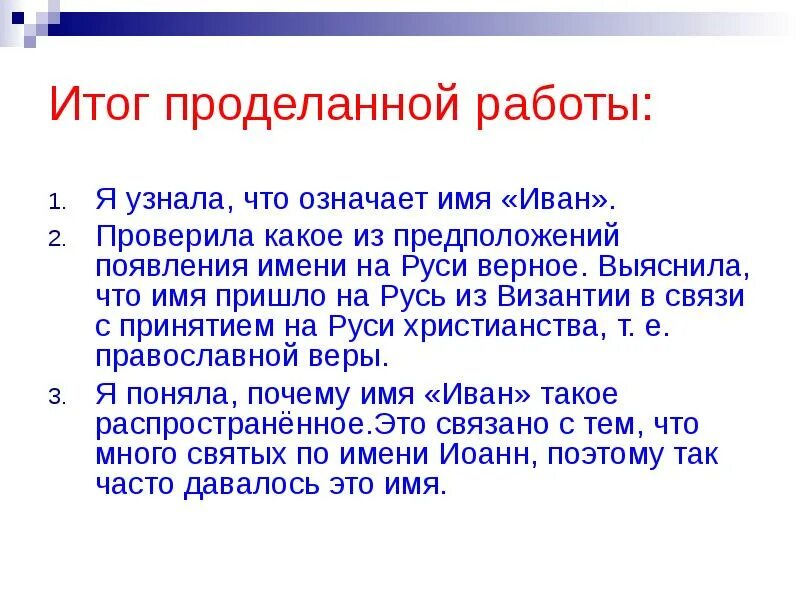 Итог проделанной работы:

1. Я узнала, что означает имя «Иван».

2. Проверила какое из предположений появления имени на Руси верное. Выяснила, что имя пришло на Русь из Византии в связи с принятием на Руси христианства, т. е. православной веры.

3. Я поняла, почему имя «Иван» такое распространённое.Это связано с тем, что много святых по имени Иоанн, поэтому так часто давалось это имя.